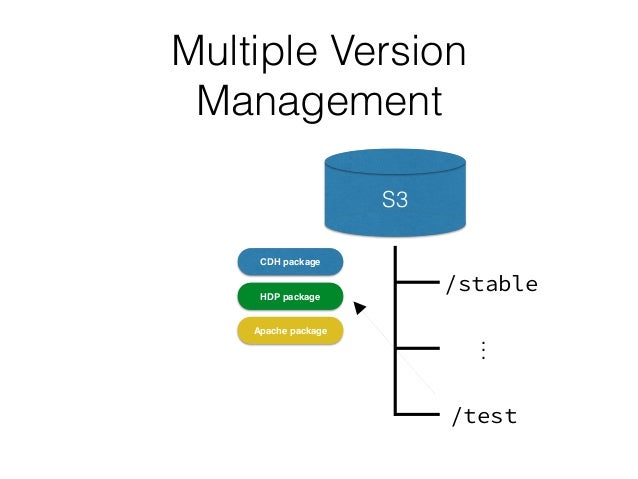 Multiple Version Management

S3

CDH package

HDP package

Apache package

/stable

⋮

/test